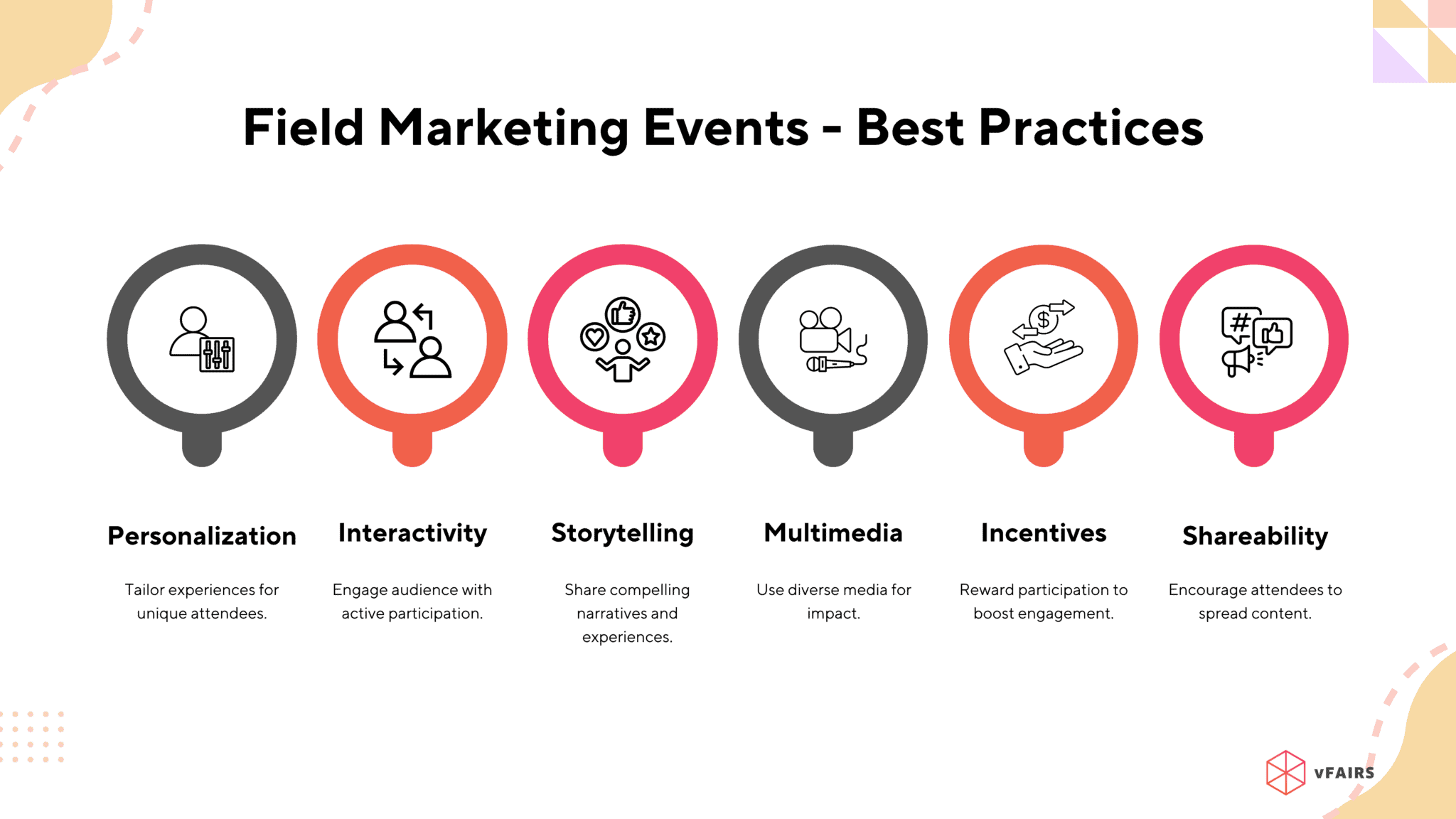 Field Marketing Events - Best Practices

Personalization

Tailor experiences for unique attendees.

Interactivity

Engage audience with active participation.

Storytelling

Share compelling narratives and experiences.

Multimedia

Use diverse media for impact.

Incentives

Reward participation to boost engagement.

Shareability

Encourage attendees to spread content.

vFAIRS